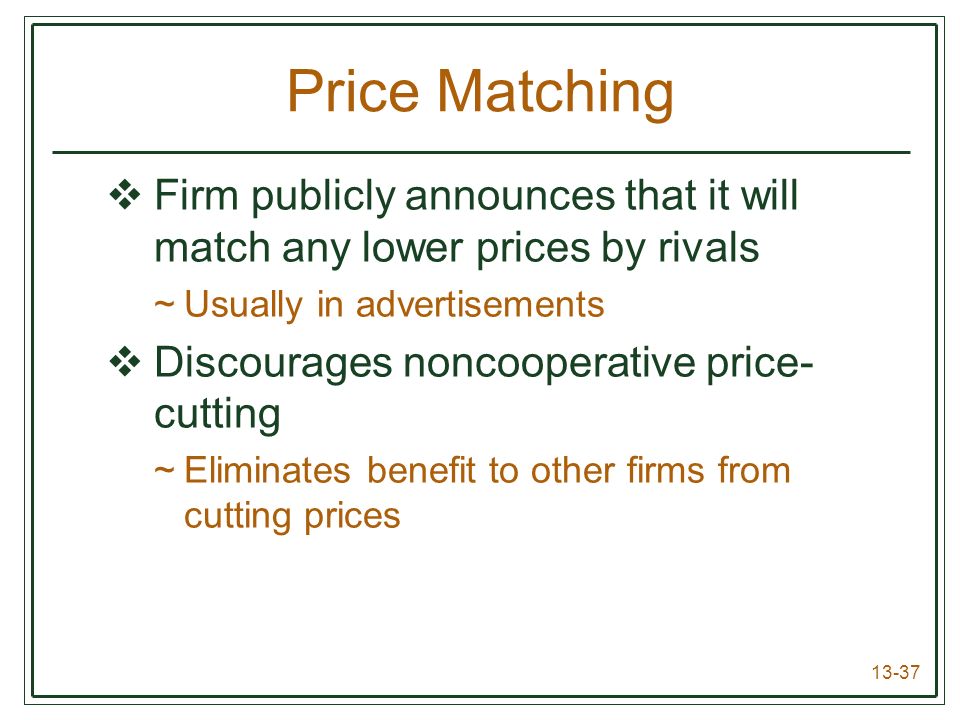 Price Matching

❖ Firm publicly announces that it will match any lower prices by rivals

~ Usually in advertisements

❖ Discourages noncooperative price-cutting

~ Eliminates benefit to other firms from cutting prices

13-37